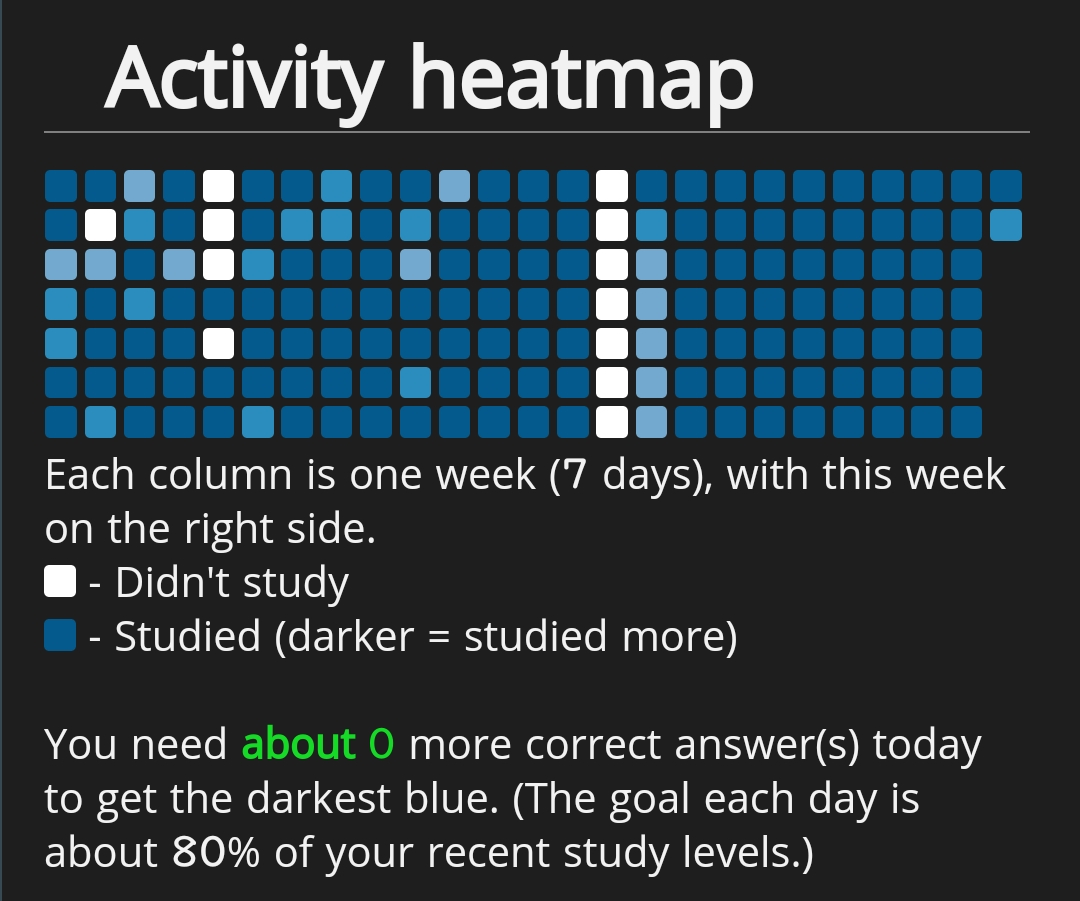 Activity heatmap

Each column is one week (7 days), with this week on the right side.
- Didn't study
- Studied (darker = studied more)

You need about 0 more correct answer(s) today to get the darkest blue. (The goal each day is about 80% of your recent study levels.)